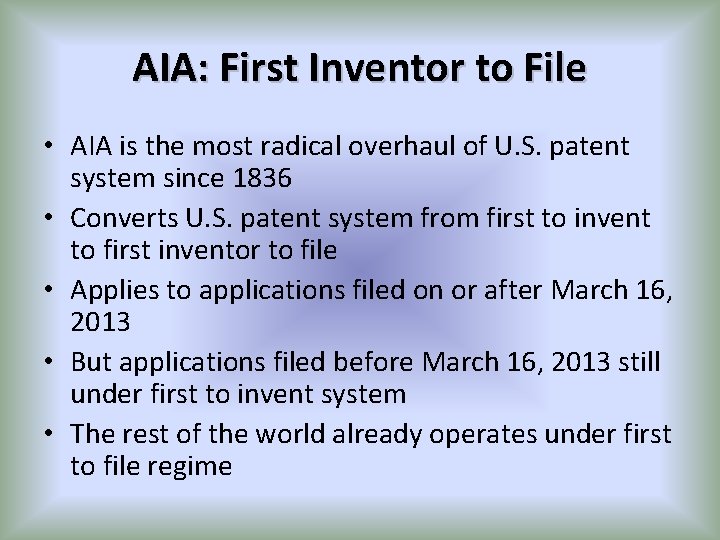 AIA: First Inventor to File

• AIA is the most radical overhaul of U.S. patent system since 1836
• Converts U.S. patent system from first to invent to first inventor to file
• Applies to applications filed on or after March 16, 2013
• But applications filed before March 16, 2013 still under first to invent system
• The rest of the world already operates under first to file regime